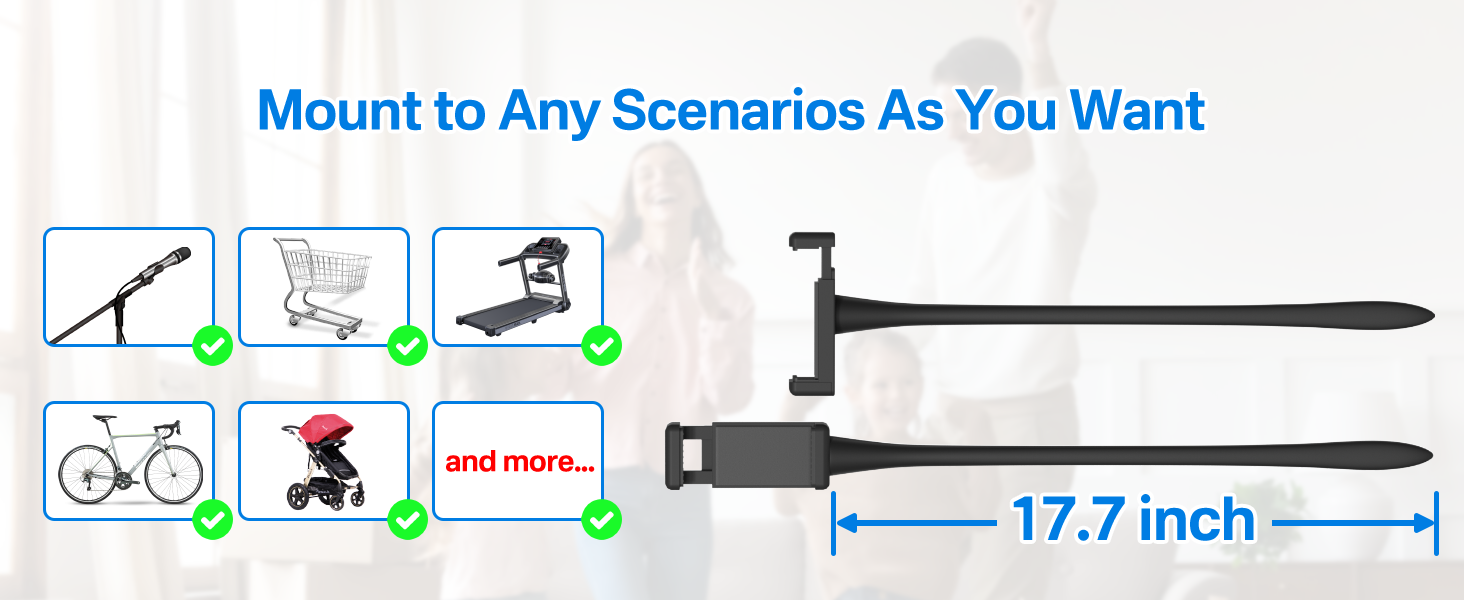 Mount to Any Scenarios As You Want

and more...

17.7 inch